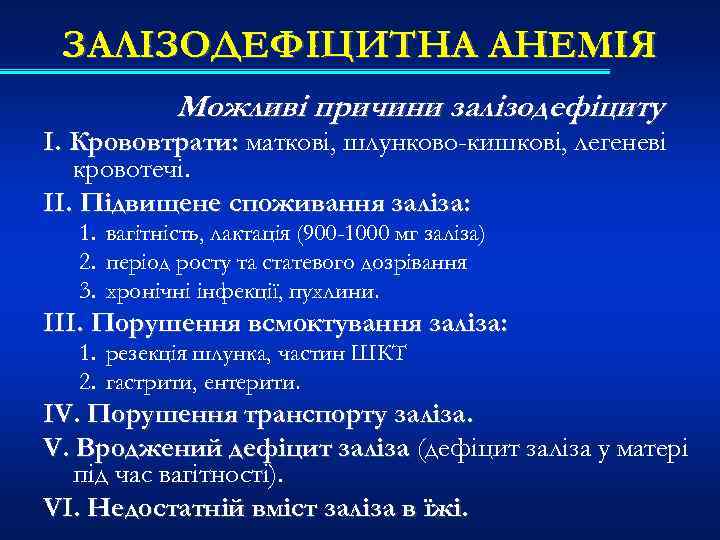 ЗАЛІЗОДЕФІЦИТНА АНЕМІЯ

Можливі причини залізодефіциту

I. Крововтрати: маткові, шлунково-кишкові, легеневі кровотечі.

II. Підвищене споживання заліза:

1. вагітність, лактація (900-1000 мг заліза)
2. період росту та статевого дозрівання
3. хронічні інфекції, пухлини.

III. Порушення всмоктування заліза:

1. резекція шлунка, частин ШКТ
2. гастрити, ентерити.

IV. Порушення транспорту заліза.

V. Вроджений дефіцит заліза (дефіцит заліза у матері під час вагітності).

VI. Недостатній вміст заліза в їжі.